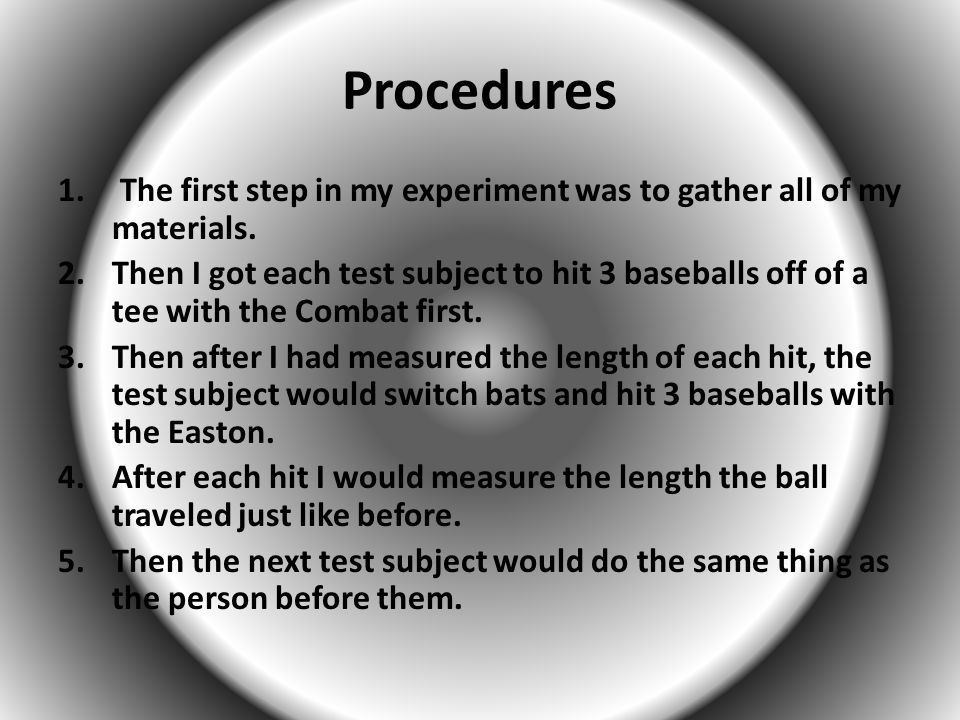 Procedures

1. The first step in my experiment was to gather all of my materials.
2. Then I got each test subject to hit 3 baseballs off of a tee with the Combat first.
3. Then after I had measured the length of each hit, the test subject would switch bats and hit 3 baseballs with the Easton.
4. After each hit I would measure the length the ball traveled just like before.
5. Then the next test subject would do the same thing as the person before them.